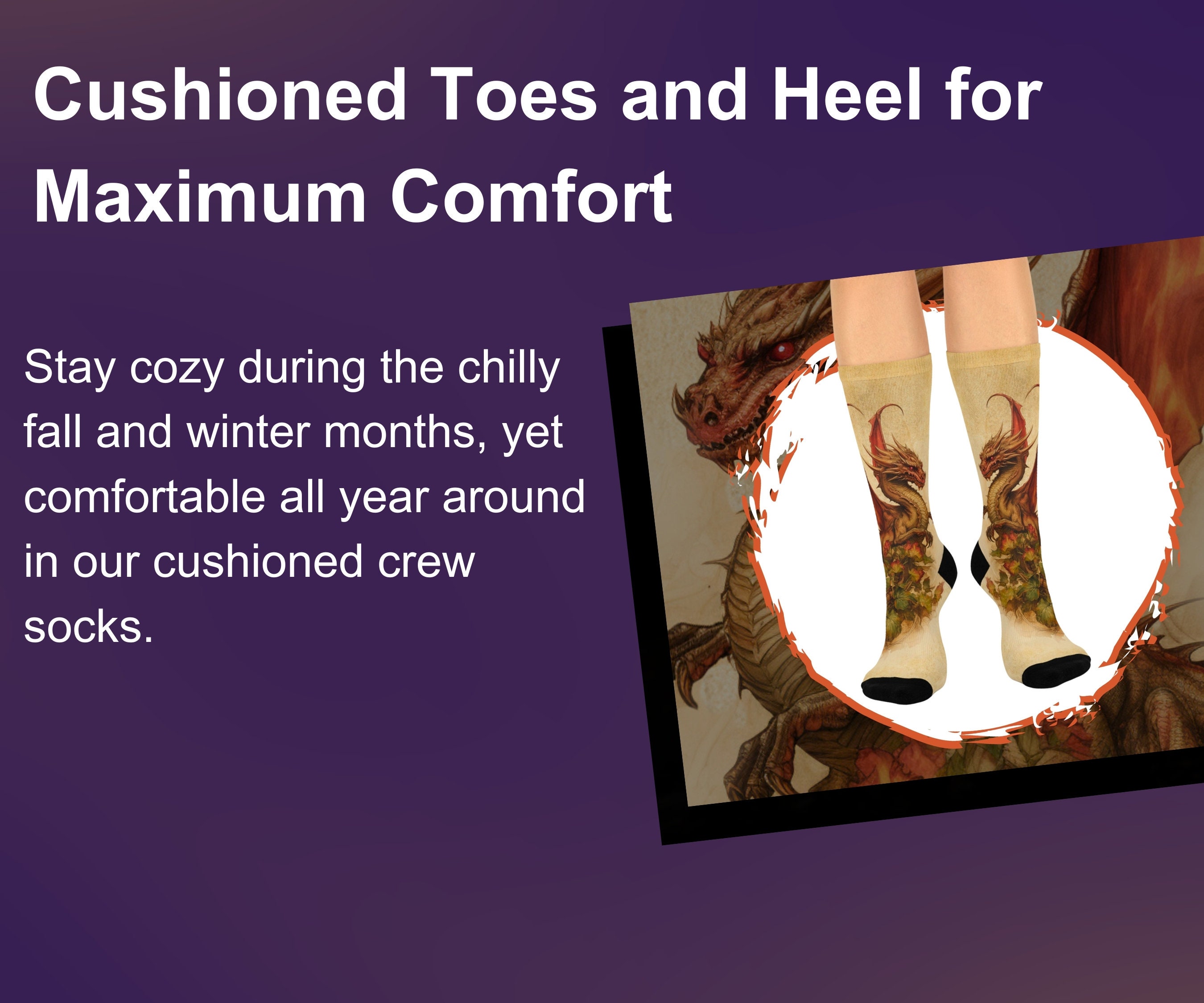 Cushioned Toes and Heel for Maximum Comfort

Stay cozy during the chilly fall and winter months, yet comfortable all year around in our cushioned crew socks.